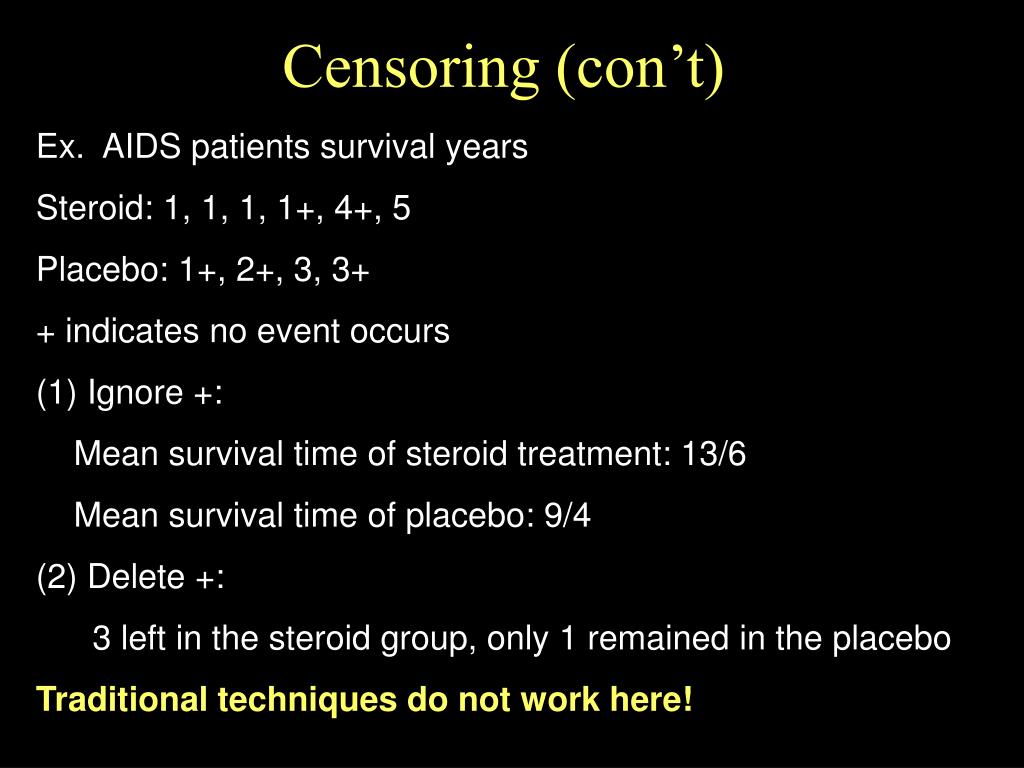 Censoring (con’t)

Ex.  AIDS patients survival years

Steroid: 1, 1, 1, 1+, 4+, 5

Placebo: 1+, 2+, 3, 3+

+ indicates no event occurs

(1) Ignore +:

Mean survival time of steroid treatment: 13/6

Mean survival time of placebo: 9/4

(2) Delete +:

3 left in the steroid group, only 1 remained in the placebo

Traditional techniques do not work here!